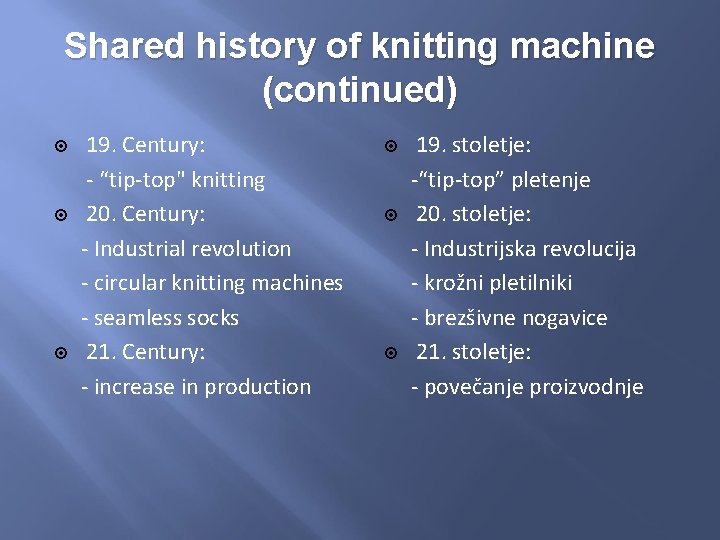 Shared history of knitting machine (continued)

19. Century:
- “tip-top" knitting
20. Century:
- Industrial revolution
- circular knitting machines
- seamless socks
21. Century:
- increase in production

19. stoletje:
-“tip-top” pletenje
20. stoletje:
- Industrijska revolucija
- krožni pletilniki
- brezšivne nogavice
21. stoletje:
- povečanje proizvodnje